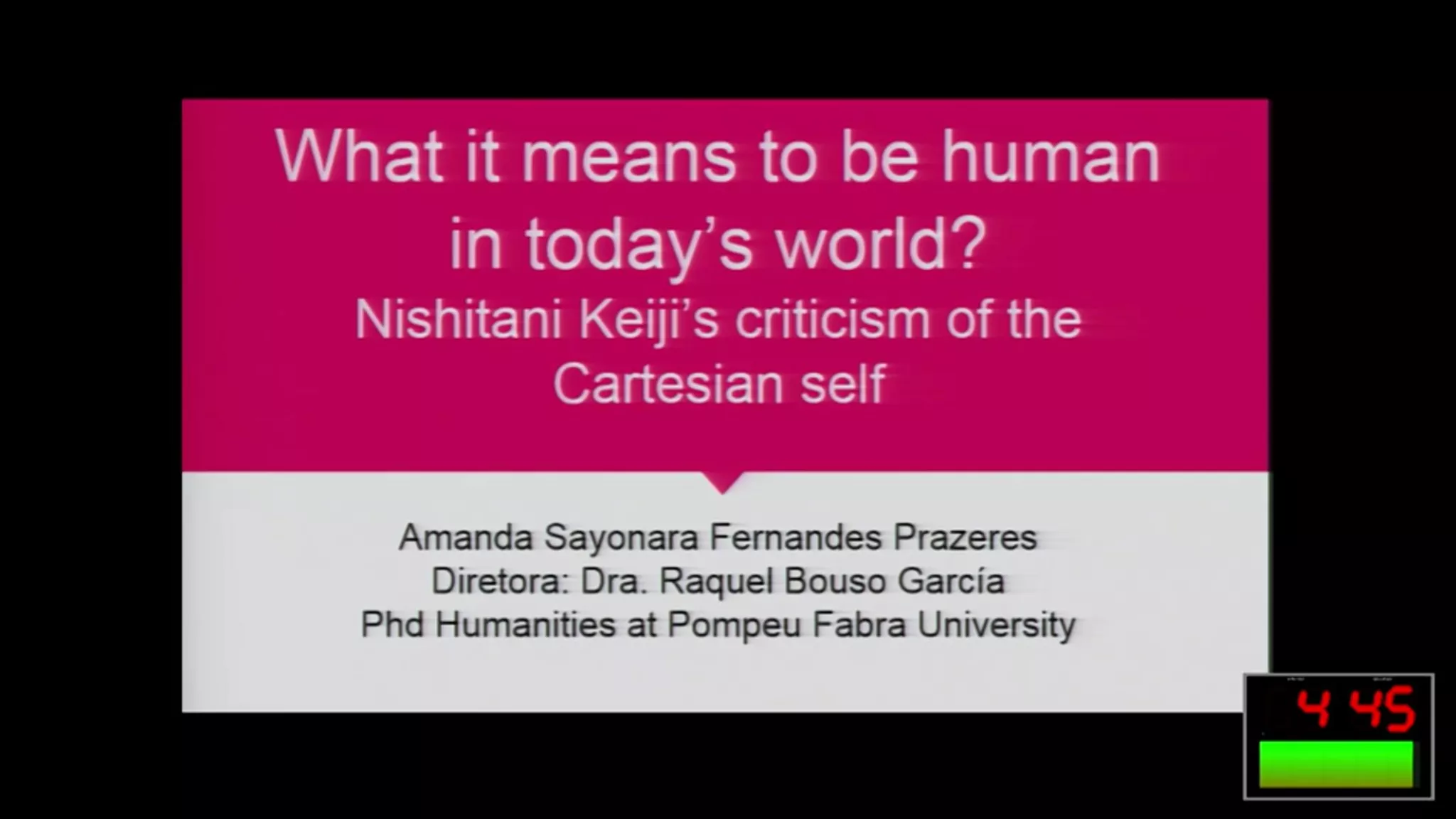 What it means to be human in today's world?
Nishitani Keiji's criticism of the Cartesian self

Amanda Sayonara Fernandes Prazeres
Diretora: Dra. Raquel Bouso García
Phd Humanities at Pompeu Fabra University

4 45